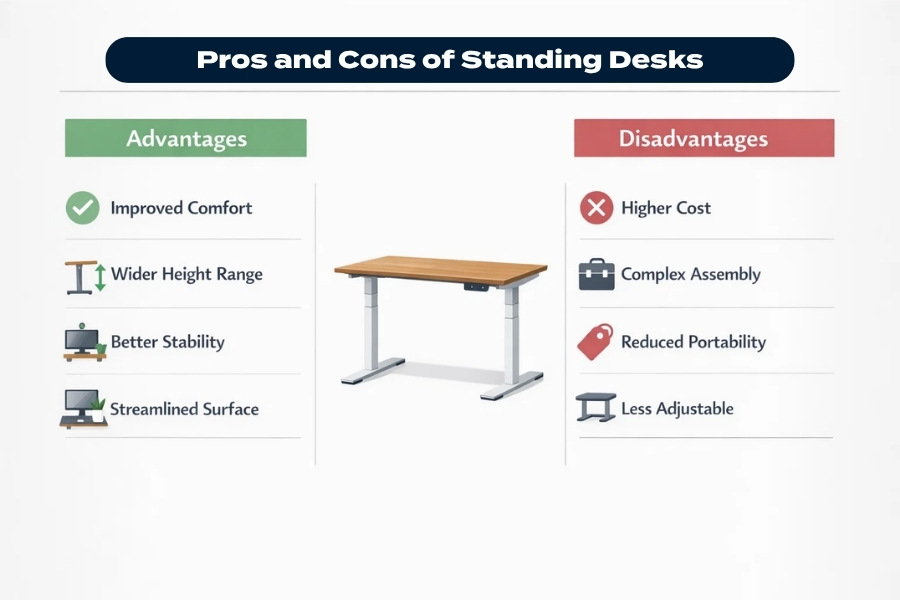 Pros and Cons of Standing Desks

Advantages

Improved Comfort

Wider Height Range

Better Stability

Streamlined Surface

Disadvantages

Higher Cost

Complex Assembly

Reduced Portability

Less Adjustable